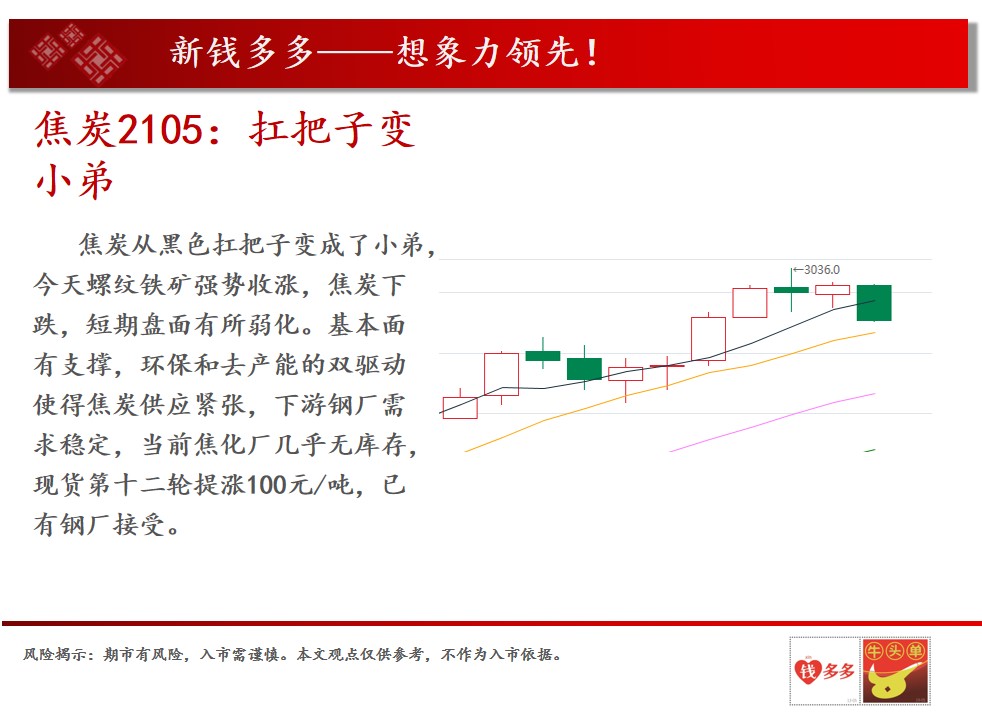 新钱多多——想象力领先！

焦炭2105：扛把子变小弟

焦炭从黑色扛把子变成了小弟，今天螺纹铁矿强势收涨，焦炭下跌，短期盘面有所弱化。基本面有支撑，环保和去产能的双驱动使得焦炭供应紧张，下游钢厂需求稳定，当前焦化厂几乎无库存，现货第十二轮提涨100元/吨，已有钢厂接受。

←3036.0

风险揭示：期市有风险，入市需谨慎。本文观点仅供参考，不作为入市依据。

钱多多

牛头单